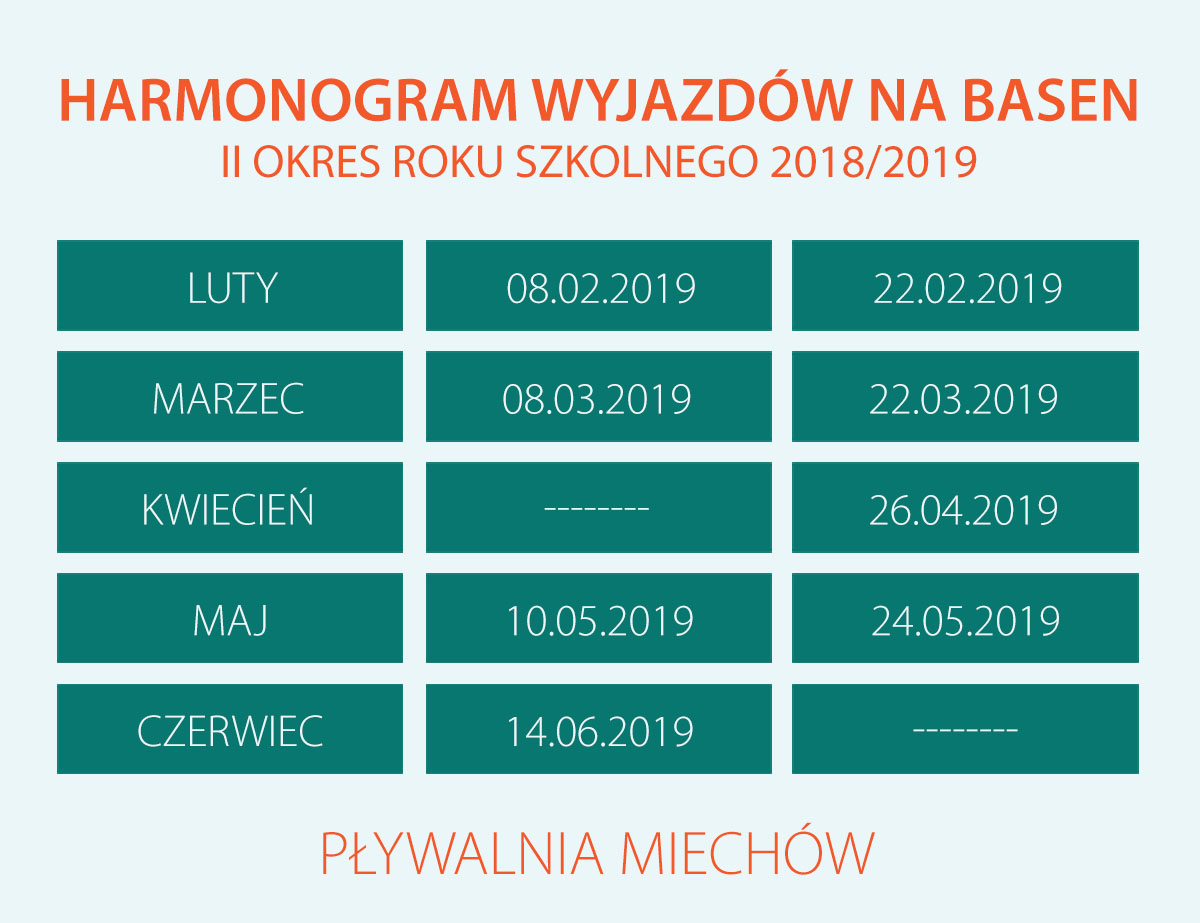 HARMONOGRAM WYJAZDÓW NA BASEN
II OKRES ROKU SZKOLNEGO 2018/2019

| LUTY | 08.02.2019 | 22.02.2019 |
|---|---|---|
| MARZEC | 08.03.2019 | 22.03.2019 |
| KWIECIEŃ | -------- | 26.04.2019 |
| MAJ | 10.05.2019 | 24.05.2019 |
| CZERWIEC | 14.06.2019 | -------- |

PŁYWALNIA MIECHÓW